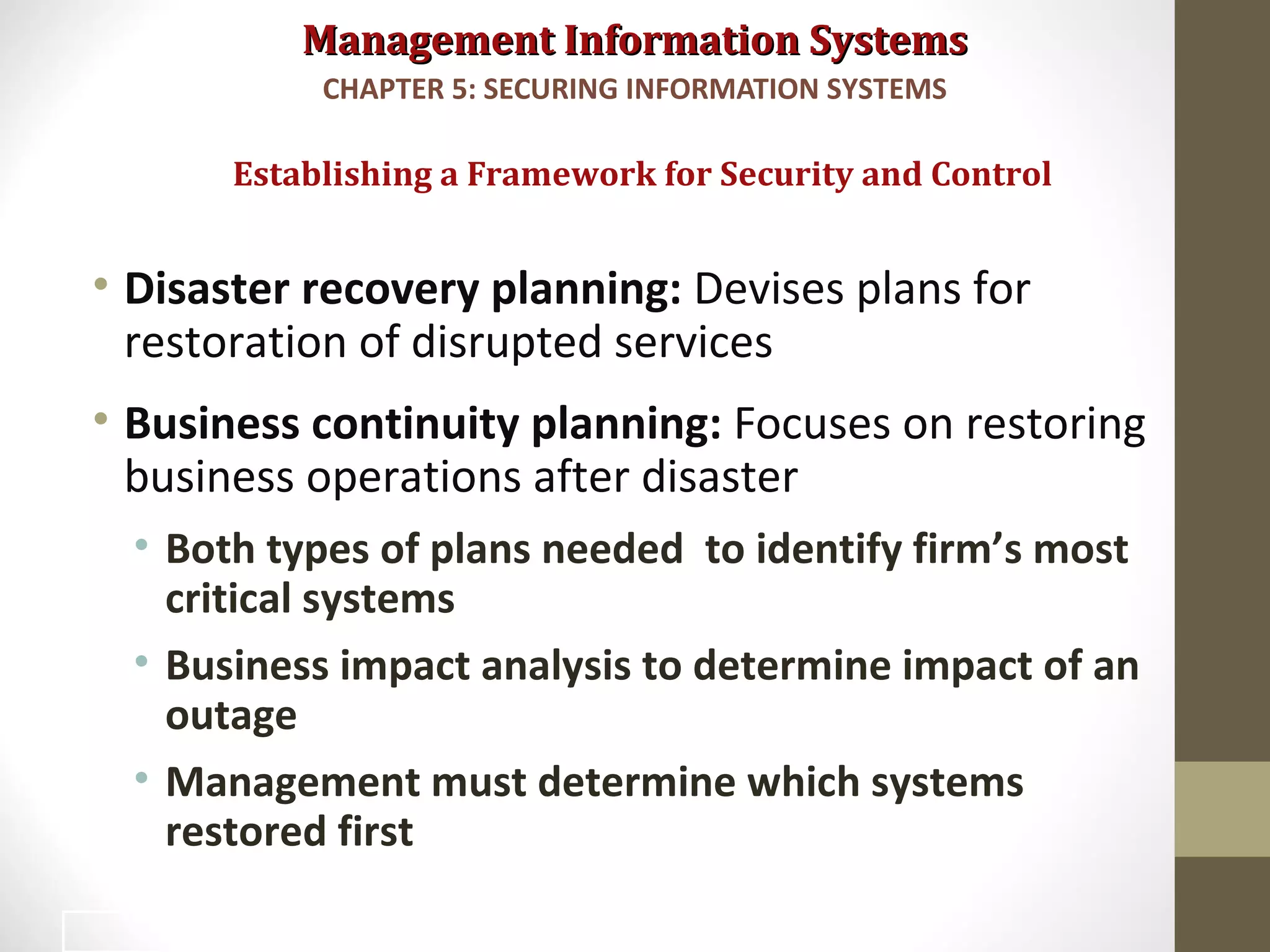 Management Information Systems
CHAPTER 5: SECURING INFORMATION SYSTEMS

Establishing a Framework for Security and Control

• Disaster recovery planning: Devises plans for restoration of disrupted services

• Business continuity planning: Focuses on restoring business operations after disaster

• Both types of plans needed to identify firm's most critical systems

• Business impact analysis to determine impact of an outage

• Management must determine which systems restored first